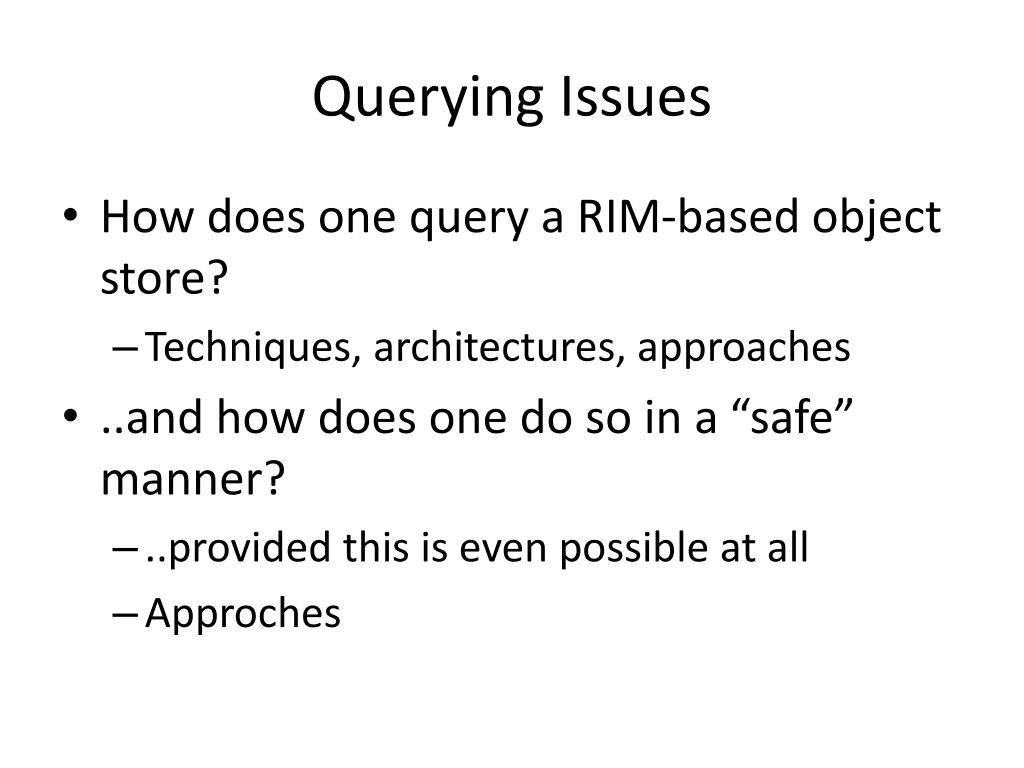 Querying Issues

• How does one query a RIM-based object store?
– Techniques, architectures, approaches
• ..and how does one do so in a “safe” manner?
– ..provided this is even possible at all
– Approches